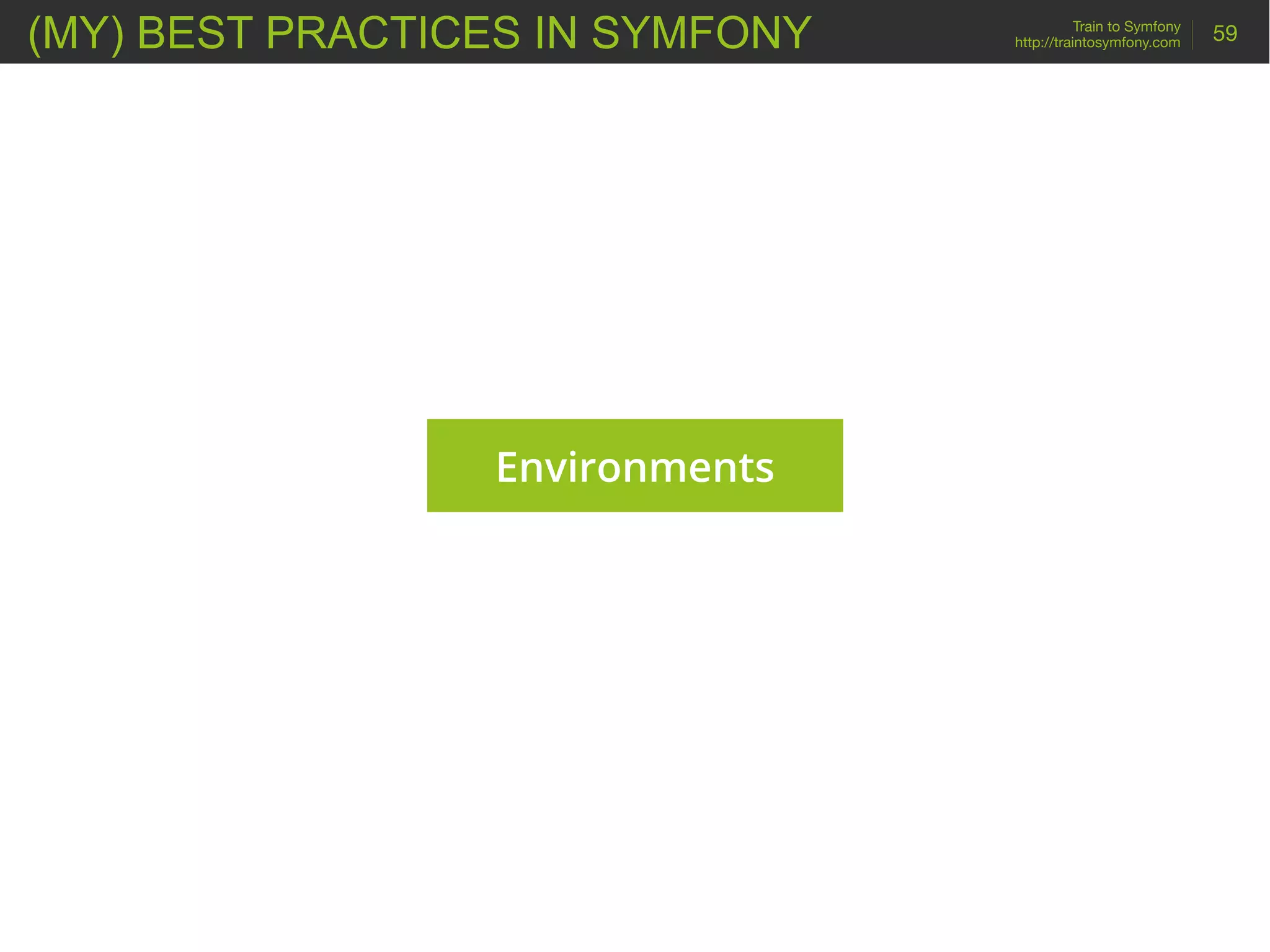 (MY) BEST PRACTICES IN SYMFONY

Train to Symfony
http://traintosymfony.com

59

Environments